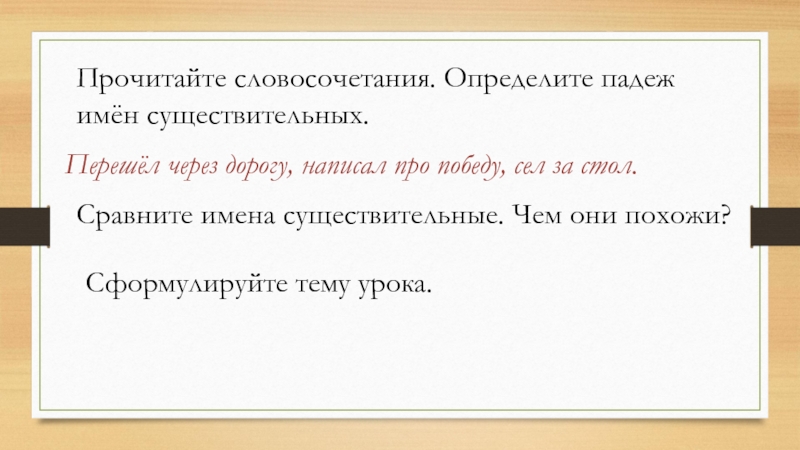 Прочитайте словосочетания. Определите падеж имён существительных.

Перешёл через дорогу, написал про победу, сел за стол.

Сравните имена существительные. Чем они похожи?

Сформулируйте тему урока.